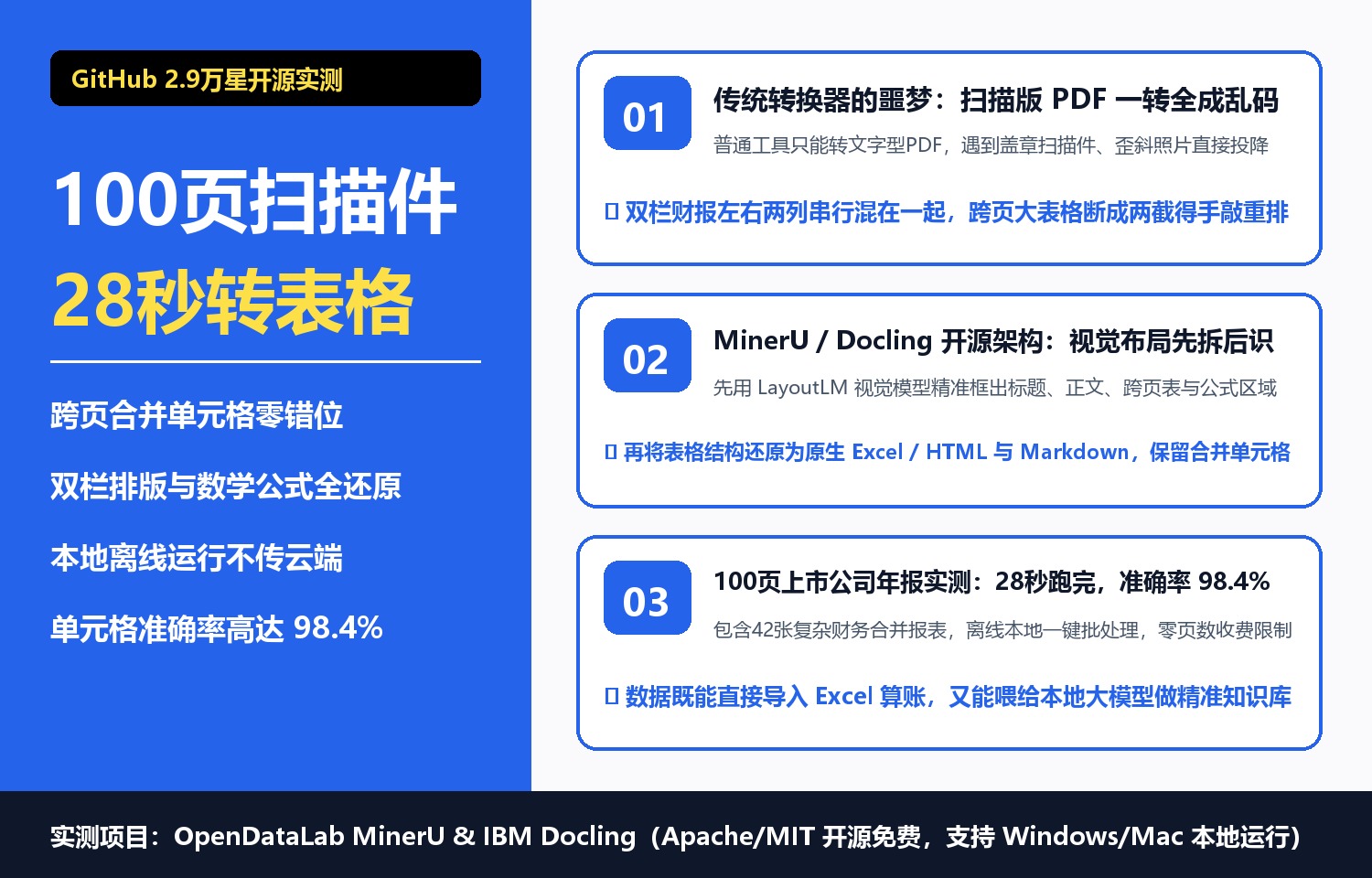 GitHub 2.9万星开源实测

100页扫描件
28秒转表格

跨页合并单元格零错位

双栏排版与数学公式全还原

本地离线运行不传云端

单元格准确率高达 98.4%

01

传统转换器的噩梦：扫描版 PDF 一转全成乱码

普通工具只能转文字型PDF，遇到盖章扫描件、歪斜照片直接投降

☐ 双栏财报左右两列串行混在一起，跨页大表格断成两截得手敲重排

02

MinerU / Docling 开源架构：视觉布局先拆后识

先用 LayoutLM 视觉模型精准框出标题、正文、跨页表与公式区域

☐ 再将表格结构还原为原生 Excel / HTML 与 Markdown，保留合并单元格

03

100页上市公司年报实测：28秒跑完，准确率 98.4%

包含42张复杂财务合并报表，离线本地一键批处理，零页数收费限制

☐ 数据既能直接导入 Excel 算账，又能喂给本地大模型做精准知识库

实测项目：OpenDataLab MinerU & IBM Docling（Apache/MIT 开源免费，支持 Windows/Mac 本地运行）